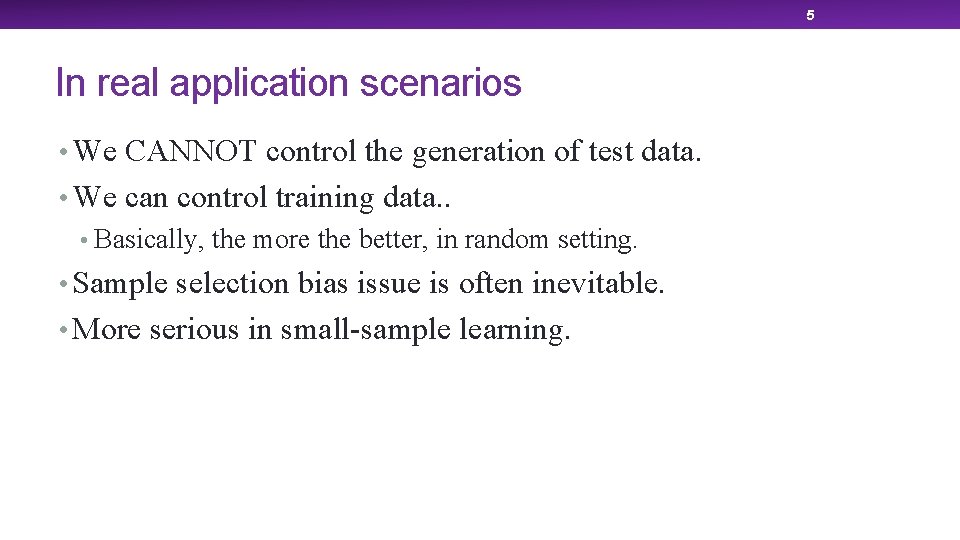 5

In real application scenarios

• We CANNOT control the generation of test data.
• We can control training data..
  • Basically, the more the better, in random setting.
• Sample selection bias issue is often inevitable.
• More serious in small-sample learning.